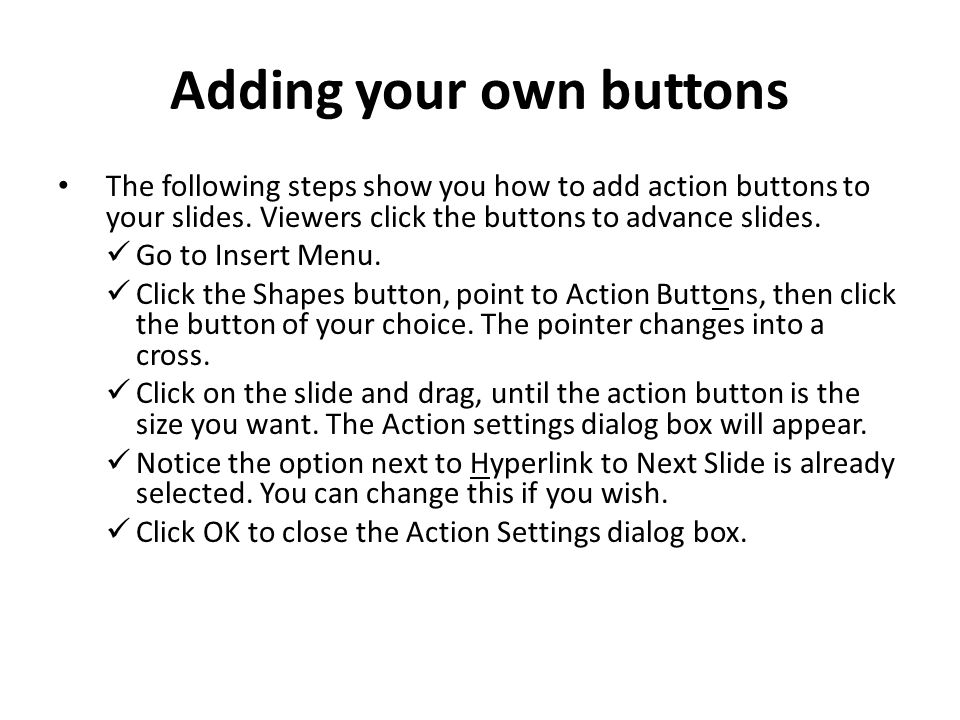 Adding your own buttons

• The following steps show you how to add action buttons to your slides. Viewers click the buttons to advance slides.
✓ Go to Insert Menu.
✓ Click the Shapes button, point to Action Buttons, then click the button of your choice. The pointer changes into a cross.
✓ Click on the slide and drag, until the action button is the size you want. The Action settings dialog box will appear.
✓ Notice the option next to Hyperlink to Next Slide is already selected. You can change this if you wish.
✓ Click OK to close the Action Settings dialog box.